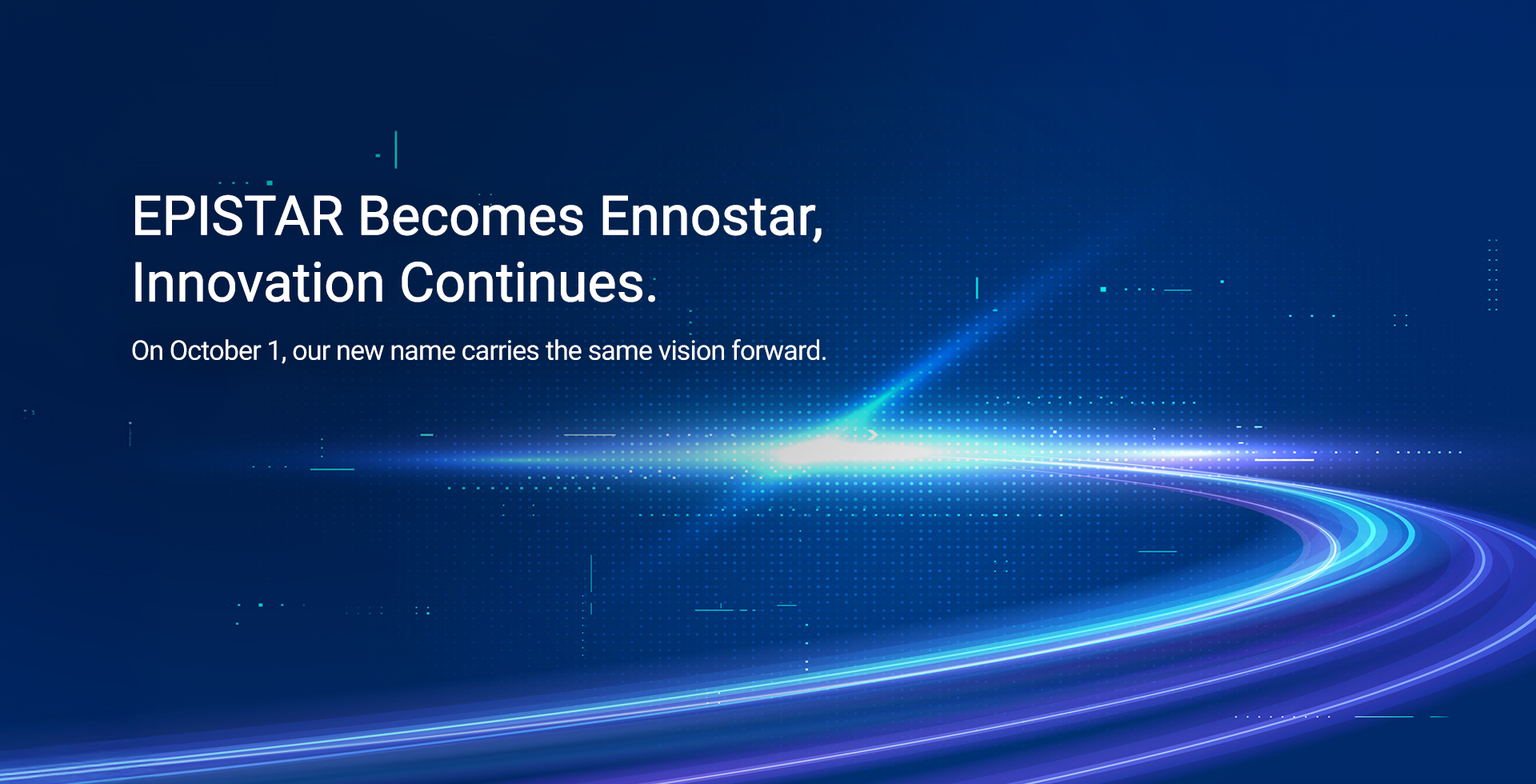 EPISTAR Becomes Ennostar, Innovation Continues.

On October 1, our new name carries the same vision forward.